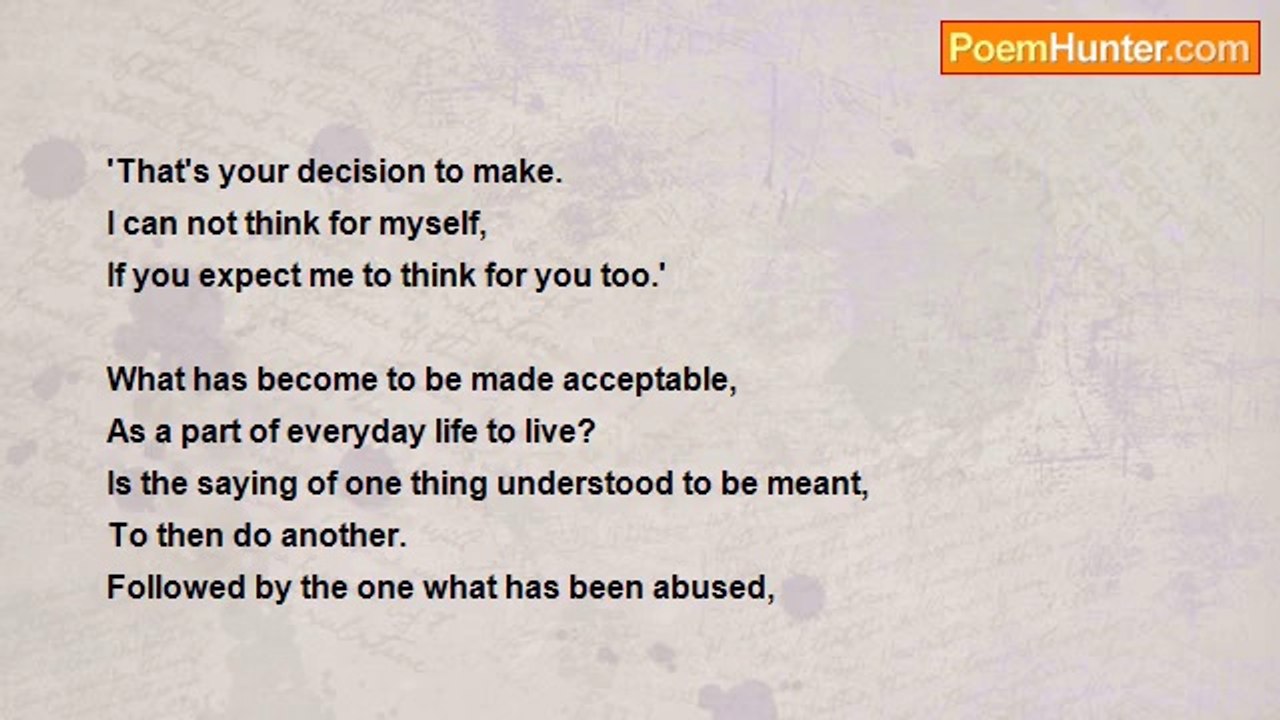 PoemHunter.com

'That's your decision to make.
I can not think for myself,
If you expect me to think for you too.'

What has become to be made acceptable,
As a part of everyday life to live?
Is the saying of one thing understood to be meant,
To then do another.
Followed by the one what has been abused,